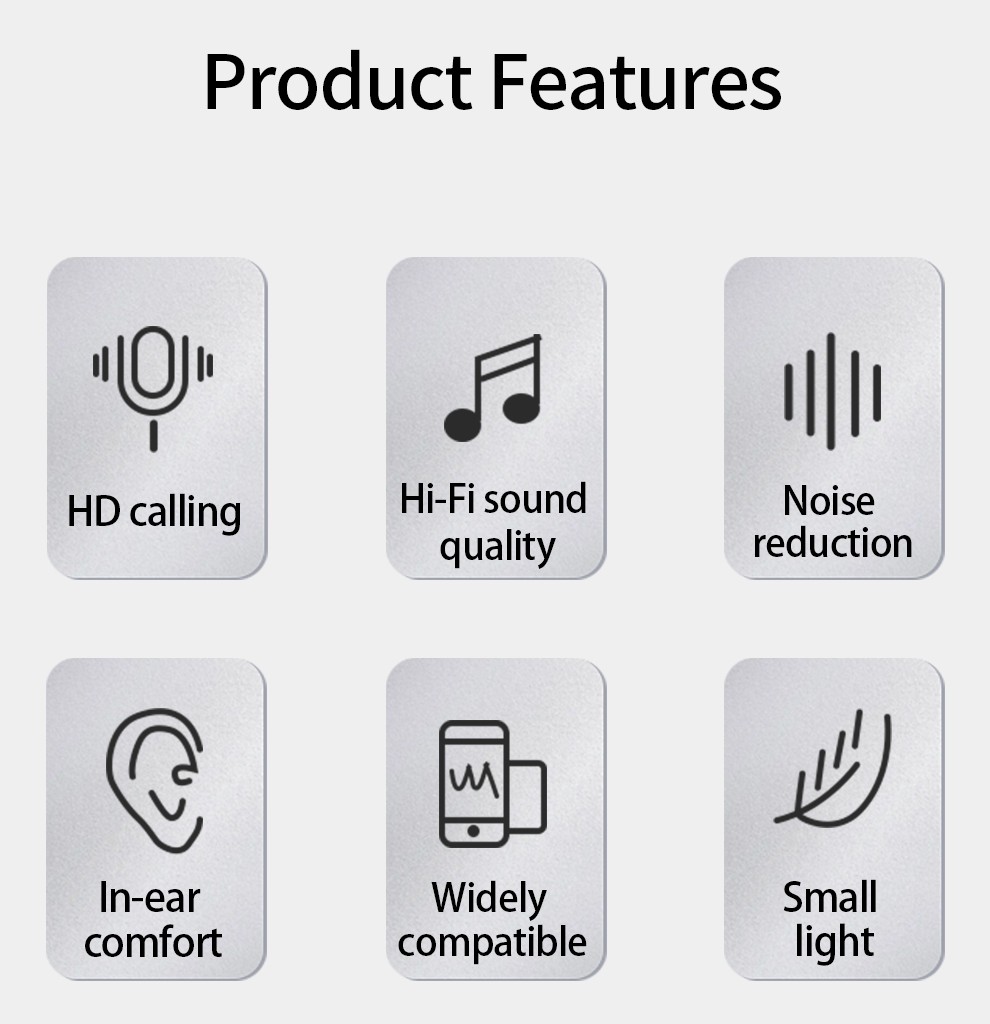 Product Features

HD calling

Hi-Fi sound quality

Noise reduction

In-ear comfort

Widely compatible

Small light